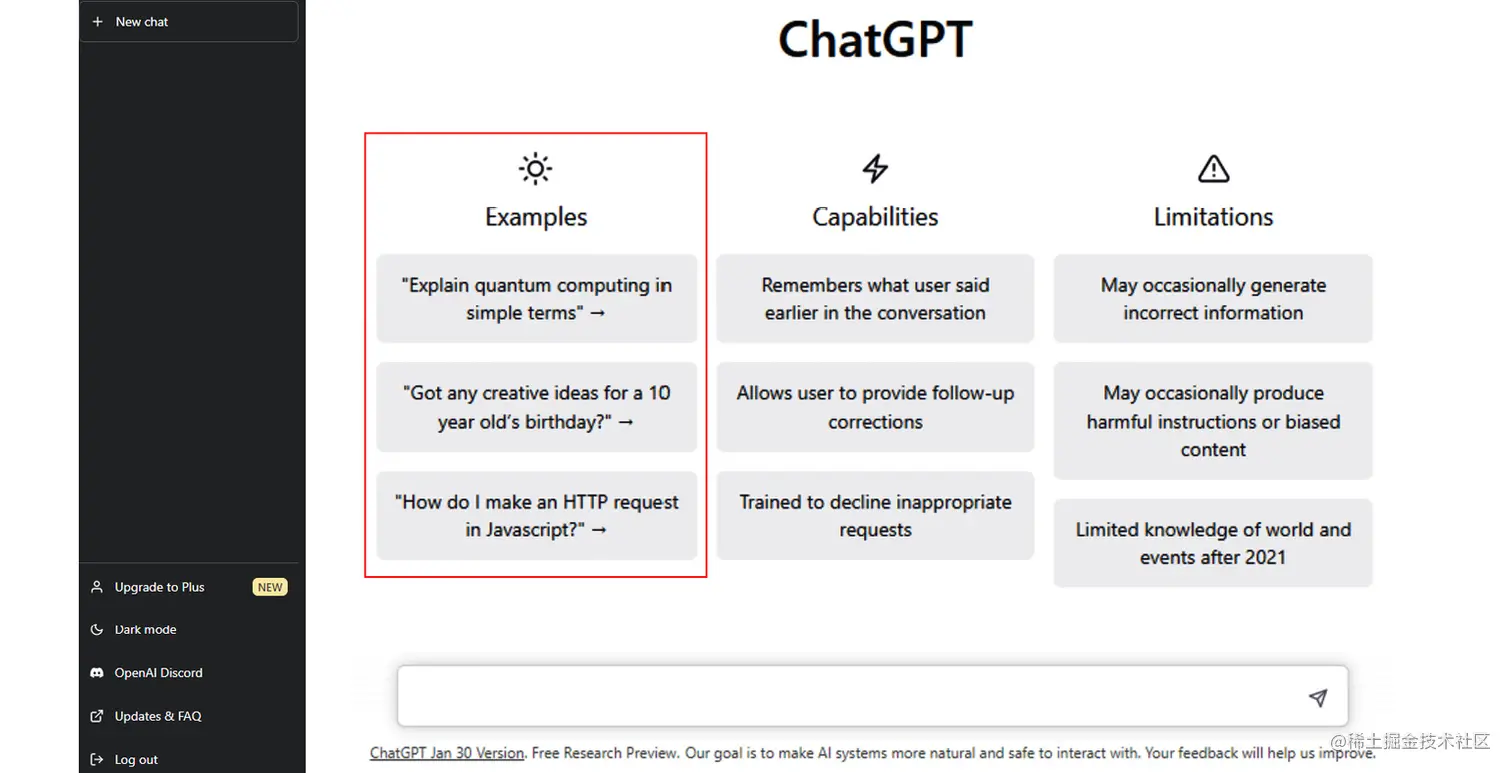 + New chat

Upgrade to Plus NEW

Dark mode

OpenAI Discord

Updates & FAQ

Log out

ChatGPT

Examples

"Explain quantum computing in simple terms" →

"Got any creative ideas for a 10 year old's birthday?" →

"How do I make an HTTP request in Javascript?" →

Capabilities

Remembers what user said earlier in the conversation

Allows user to provide follow-up corrections

Trained to decline inappropriate requests

Limitations

May occasionally generate incorrect information

May occasionally produce harmful instructions or biased content

Limited knowledge of world and events after 2021

ChatGPT Jan 30 Version. Free Research Preview. Our goal is to make AI systems more natural and safe to interact with. Your feedback will help us improve.

@稀土掘金技术社区